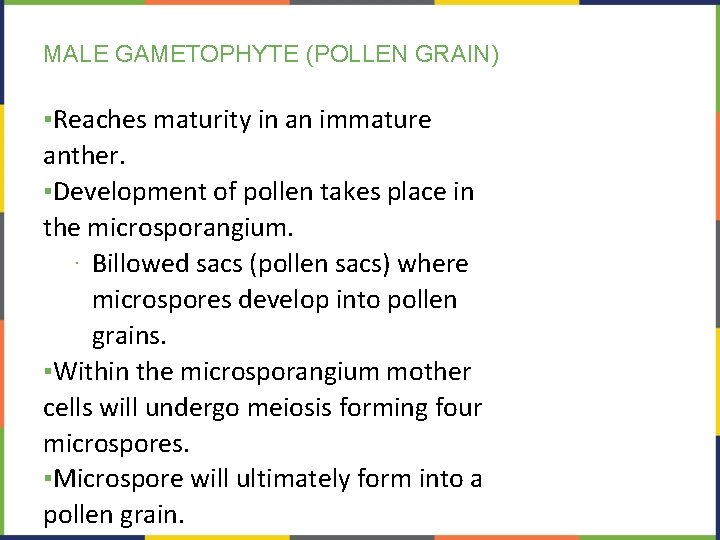 MALE GAMETOPHYTE (POLLEN GRAIN)

▪Reaches maturity in an immature anther.
▪Development of pollen takes place in the microsporangium.
· Billowed sacs (pollen sacs) where microspores develop into pollen grains.
▪Within the microsporangium mother cells will undergo meiosis forming four microspores.
▪Microspore will ultimately form into a pollen grain.